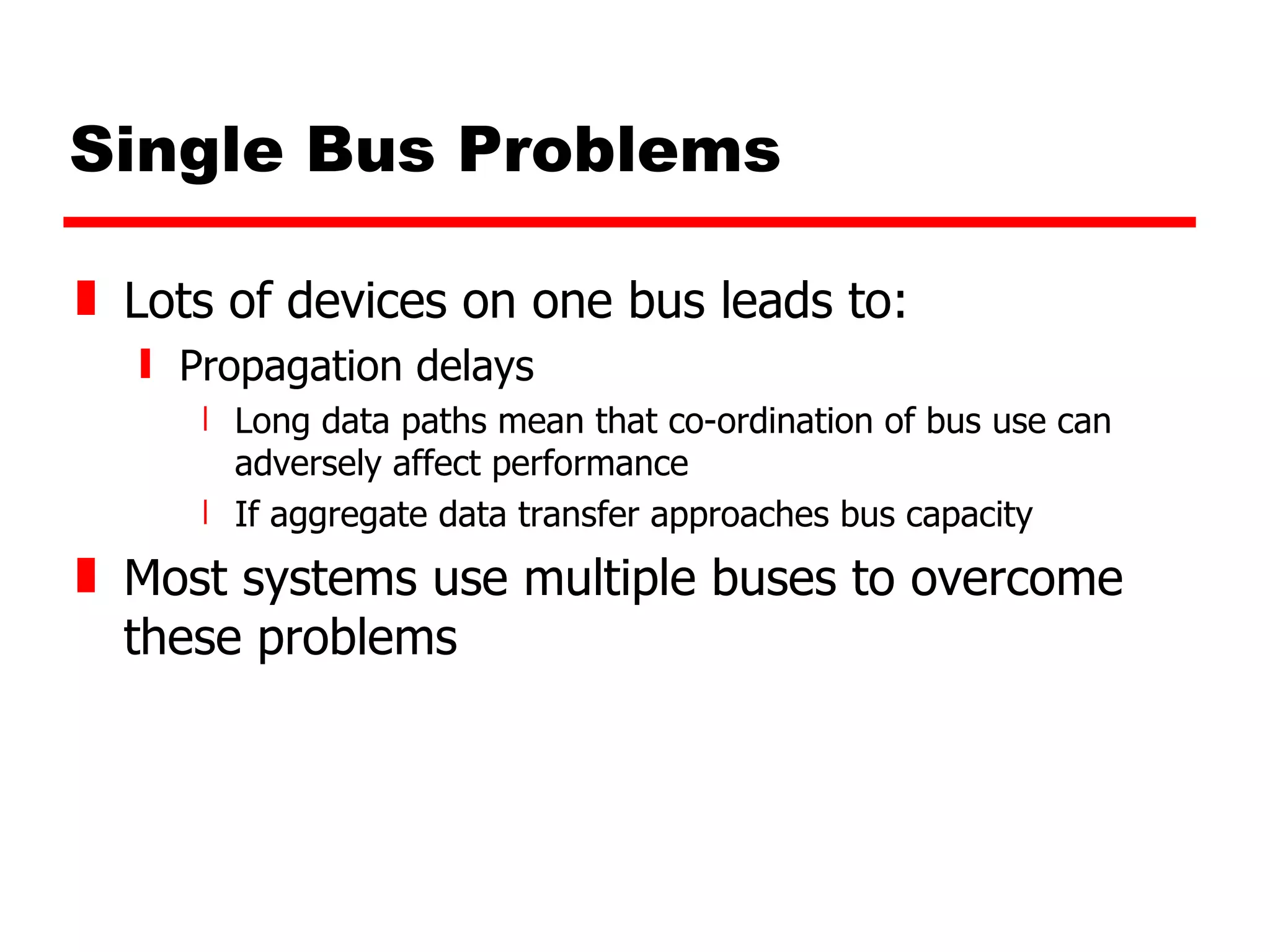 Single Bus Problems

Lots of devices on one bus leads to:

Propagation delays

Long data paths mean that co-ordination of bus use can adversely affect performance

If aggregate data transfer approaches bus capacity

Most systems use multiple buses to overcome these problems